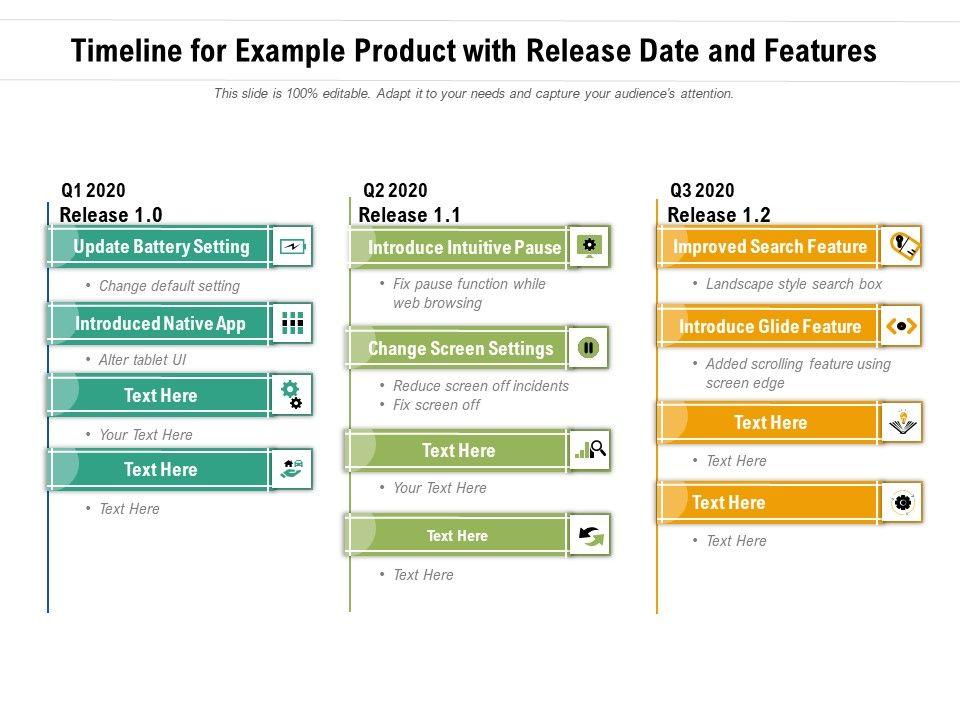 Timeline for Example Product with Release Date and Features

This slide is 100% editable. Adapt it to your needs and capture your audience's attention.

Q1 2020
Release 1.0

Update Battery Setting

• Change default setting

Introduced Native App

• Alter tablet UI

Text Here

• Your Text Here

Text Here

• Text Here

Q2 2020
Release 1.1

Introduce Intuitive Pause

• Fix pause function while web browsing

Change Screen Settings

• Reduce screen off incidents
• Fix screen off

Text Here

• Your Text Here

Text Here

• Text Here

Q3 2020
Release 1.2

Improved Search Feature

• Landscape style search box

Introduce Glide Feature

• Added scrolling feature using screen edge

Text Here

• Text Here

Text Here

• Text Here